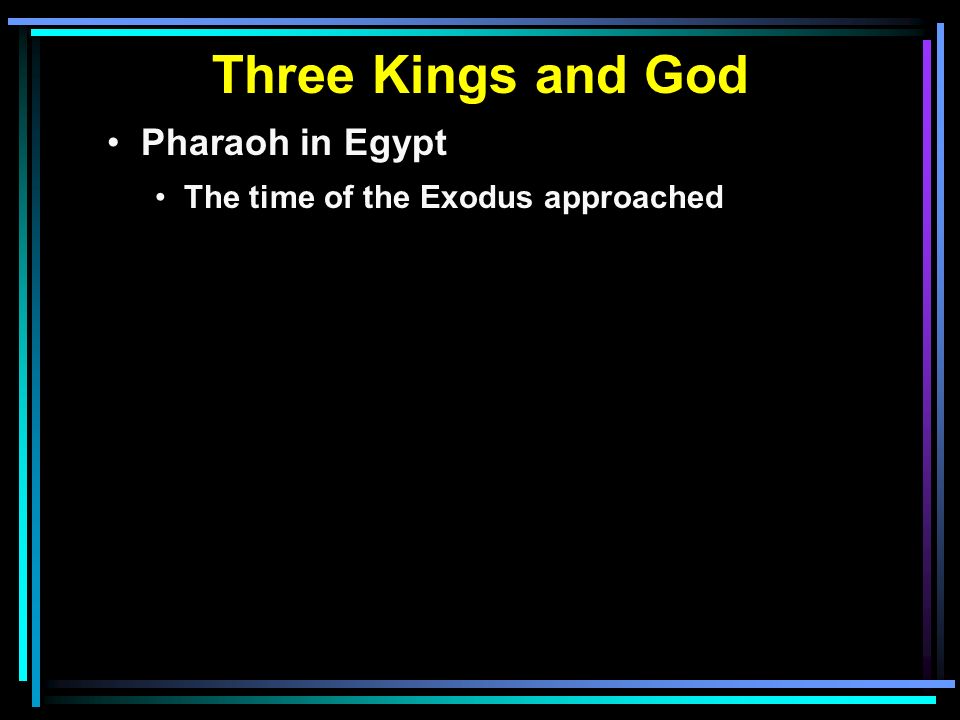 Three Kings and God

• Pharaoh in Egypt

• The time of the Exodus approached